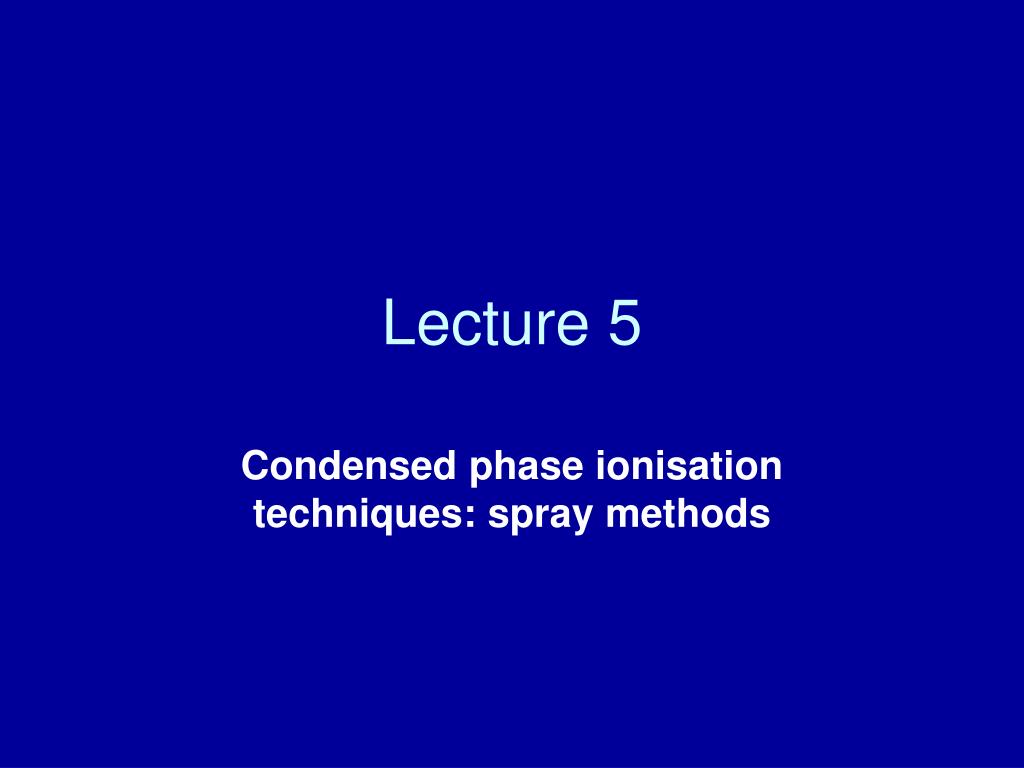 Lecture 5

Condensed phase ionisation techniques: spray methods